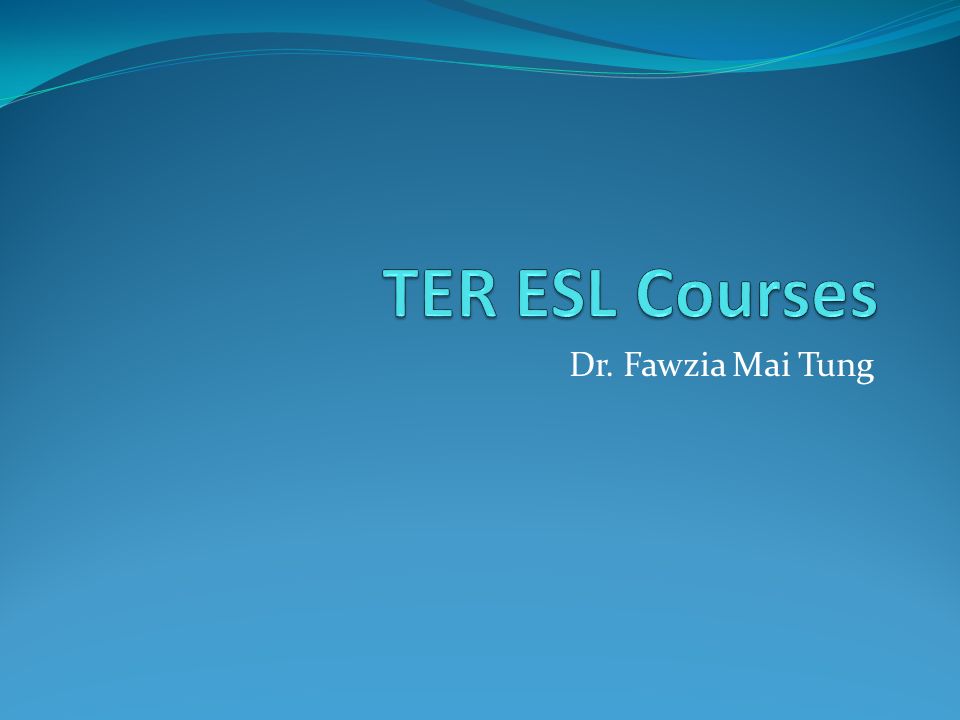 TER ESL Courses

Dr. Fawzia Mai Tung